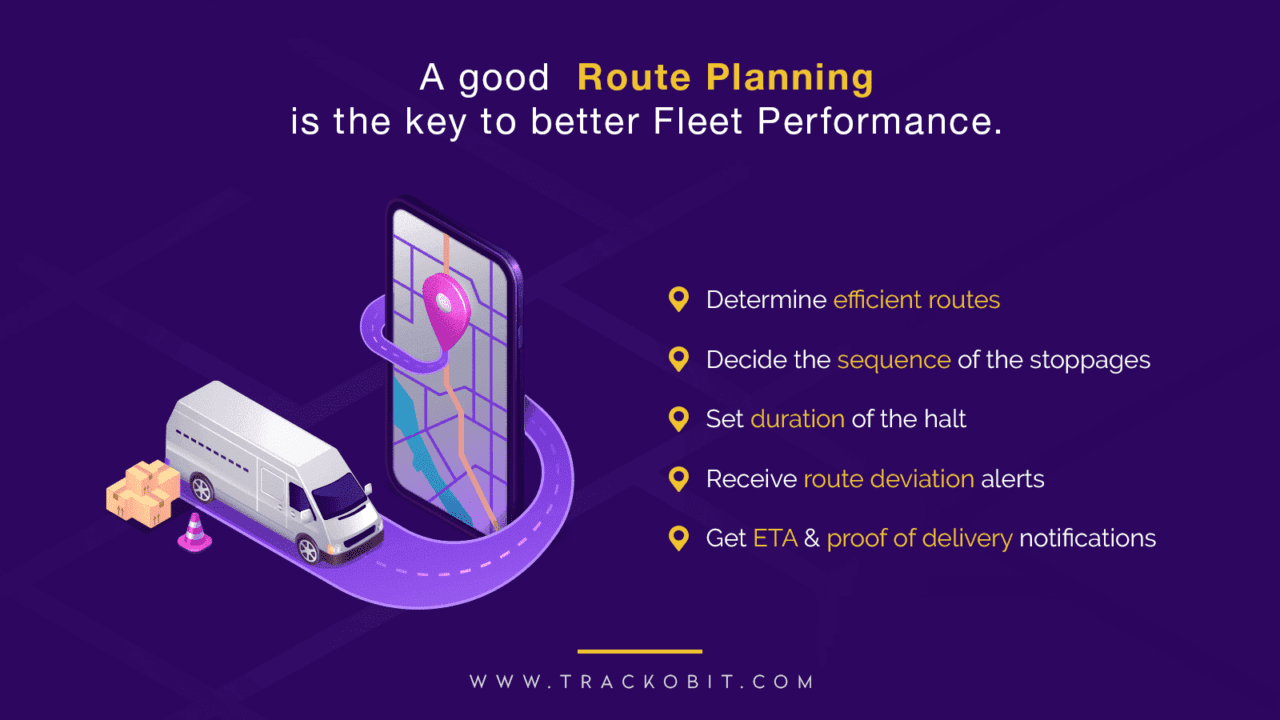 A good Route Planning is the key to better Fleet Performance.

Determine efficient routes

Decide the sequence of the stoppages

Set duration of the halt

Receive route deviation alerts

Get ETA & proof of delivery notifications

WWW.TRACKOBIT.COM